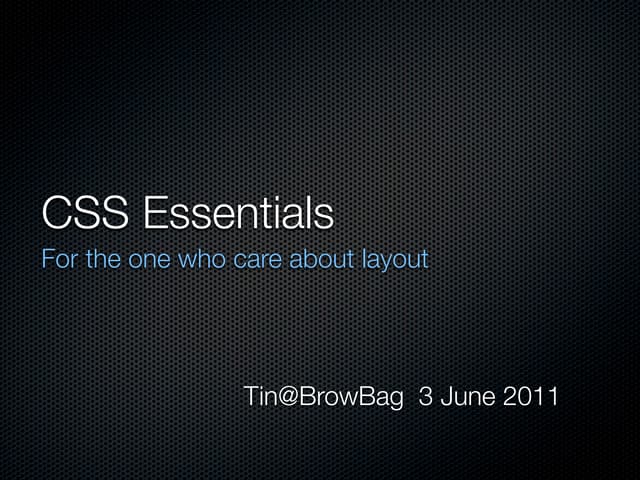 CSS Essentials
For the one who care about layout

Tin@BrowBag 3 June 2011